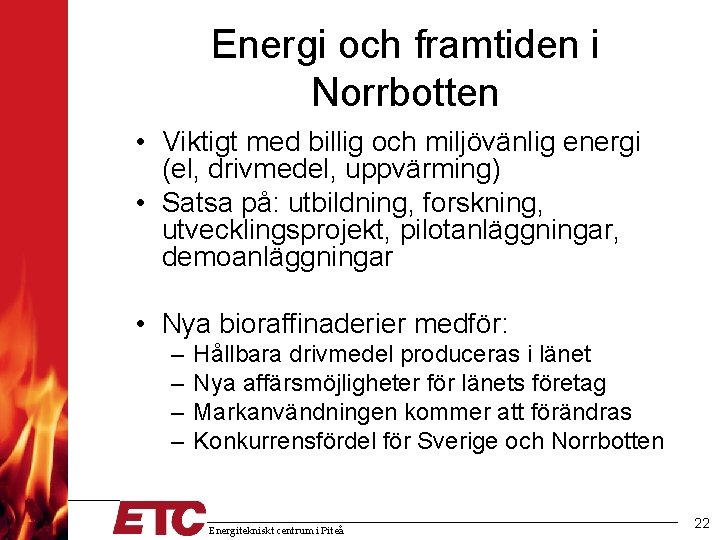 Energi och framtiden i Norrbotten

• Viktigt med billig och miljövänlig energi (el, drivmedel, uppvärming)
• Satsa på: utbildning, forskning, utvecklingsprojekt, pilotanläggningar, demoanläggningar

• Nya bioraffinaderier medför:
– Hållbara drivmedel produceras i länet
– Nya affärsmöjligheter för länets företag
– Markanvändningen kommer att förändras
– Konkurrensfördel för Sverige och Norrbotten

ETC
Energitekniskt centrum i Piteå
22